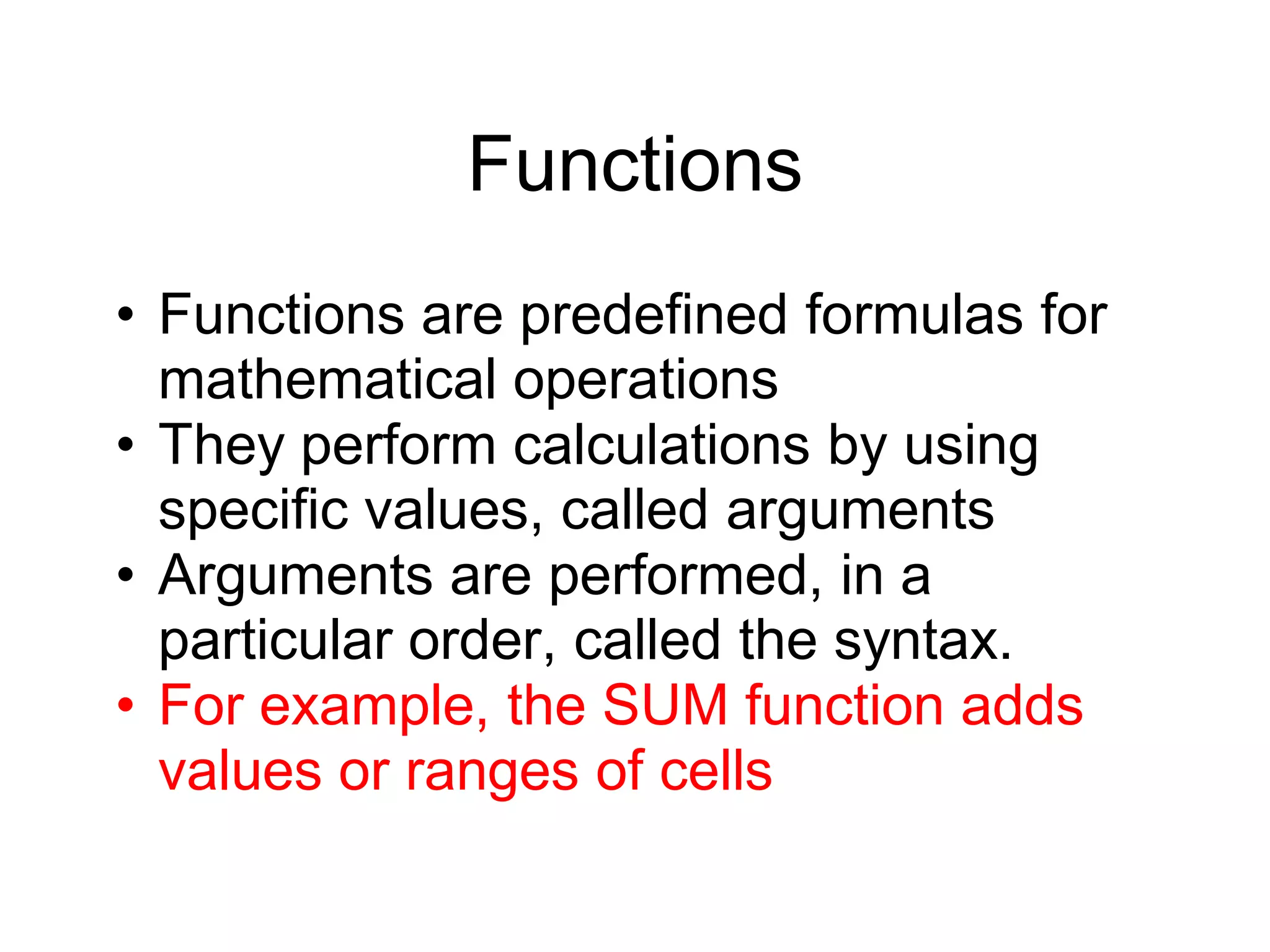 Functions

• Functions are predefined formulas for mathematical operations
• They perform calculations by using specific values, called arguments
• Arguments are performed, in a particular order, called the syntax.
• For example, the SUM function adds values or ranges of cells